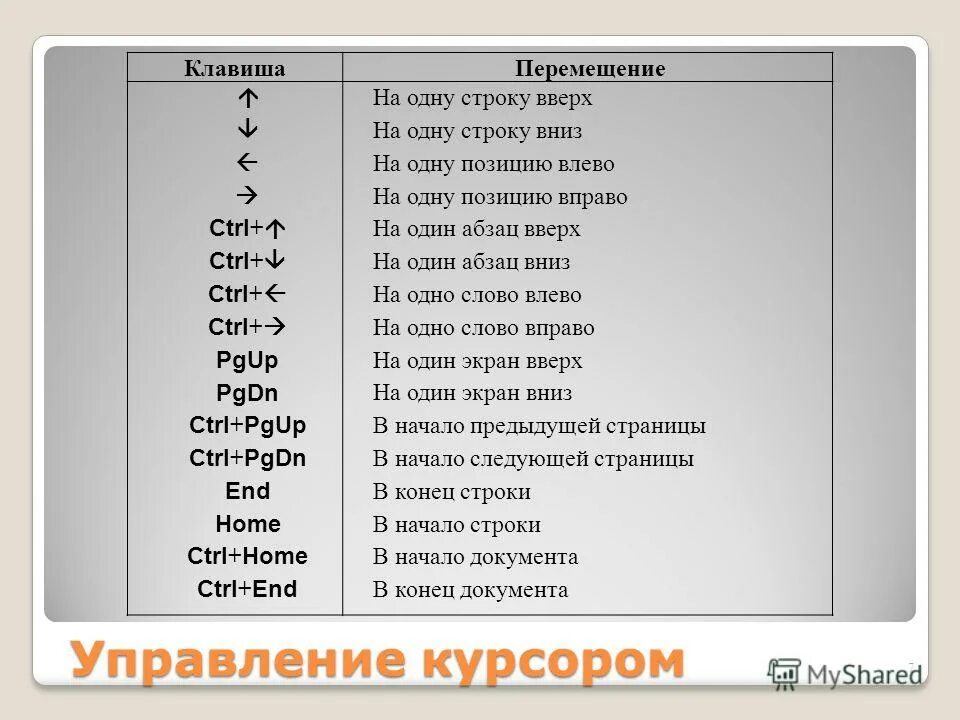 | Клавиша | Перемещение |
|---|---|
| ↑ | На одну строку вверх |
| ↓ | На одну строку вниз |
| ← | На одну позицию влево |
| → | На одну позицию вправо |
| Ctrl+↑ | На один абзац вверх |
| Ctrl+↓ | На один абзац вниз |
| Ctrl+← | На одно слово влево |
| Ctrl+→ | На одно слово вправо |
| PgUp | На один экран вверх |
| PgDn | На один экран вниз |
| Ctrl+PgUp | В начало предыдущей страницы |
| Ctrl+PgDn | В начало следующей страницы |
| End | В конец строки |
| Home | В начало строки |
| Ctrl+Home | В начало документа |
| Ctrl+End | В конец документа |

Управление курсором

MyShared